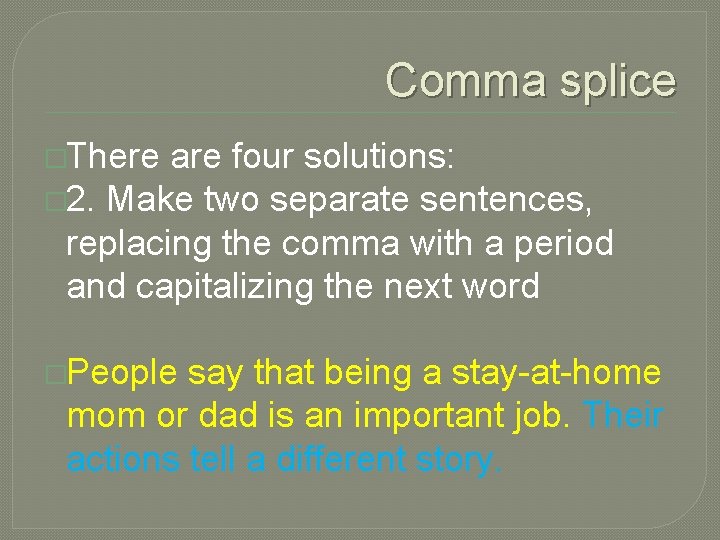 Comma splice

There are four solutions:
2. Make two separate sentences, replacing the comma with a period and capitalizing the next word

People say that being a stay-at-home mom or dad is an important job. Their actions tell a different story.